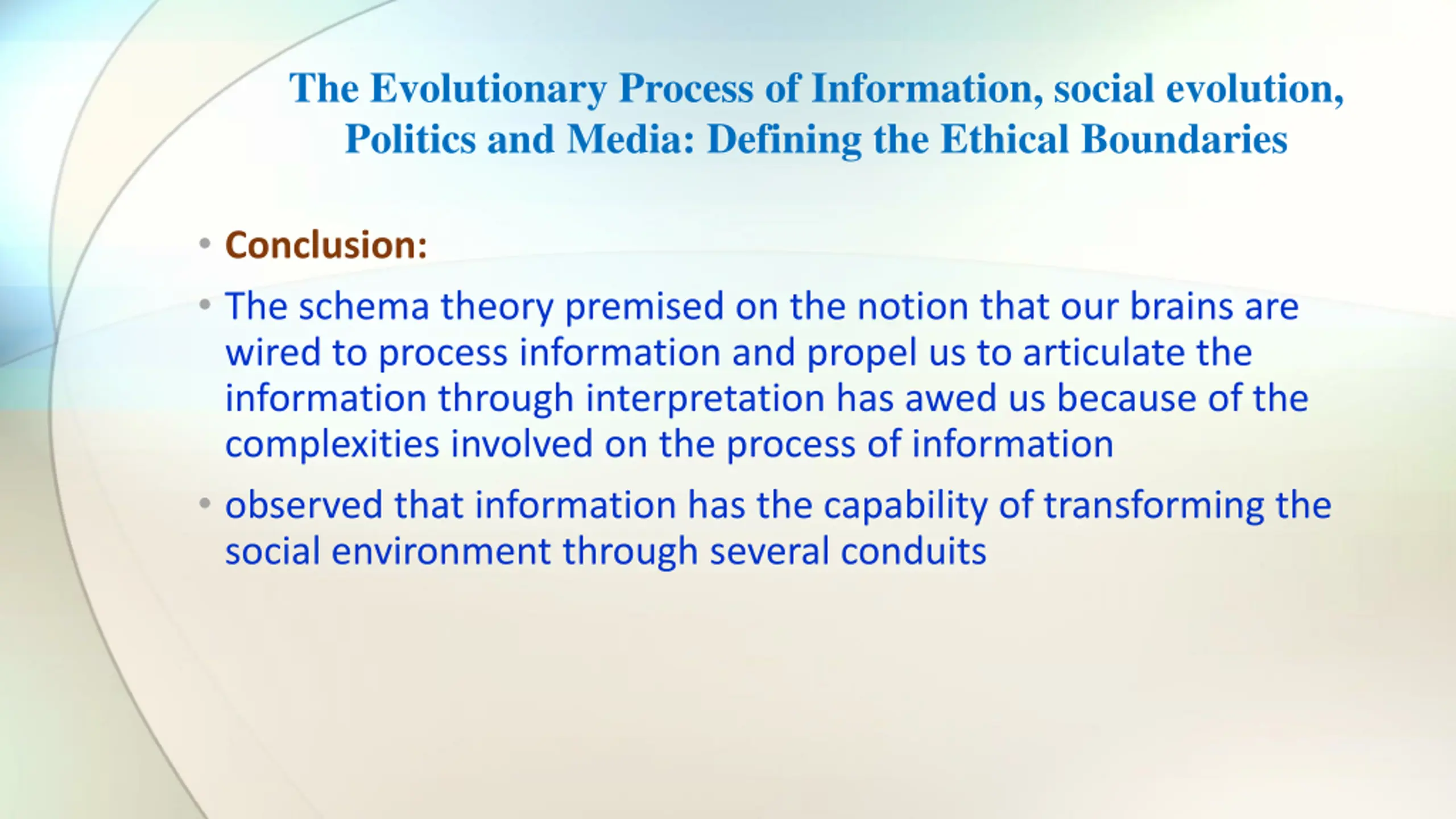 The Evolutionary Process of Information, social evolution, Politics and Media: Defining the Ethical Boundaries

• Conclusion:

• The schema theory premised on the notion that our brains are wired to process information and propel us to articulate the information through interpretation has awed us because of the complexities involved on the process of information

• observed that information has the capability of transforming the social environment through several conduits